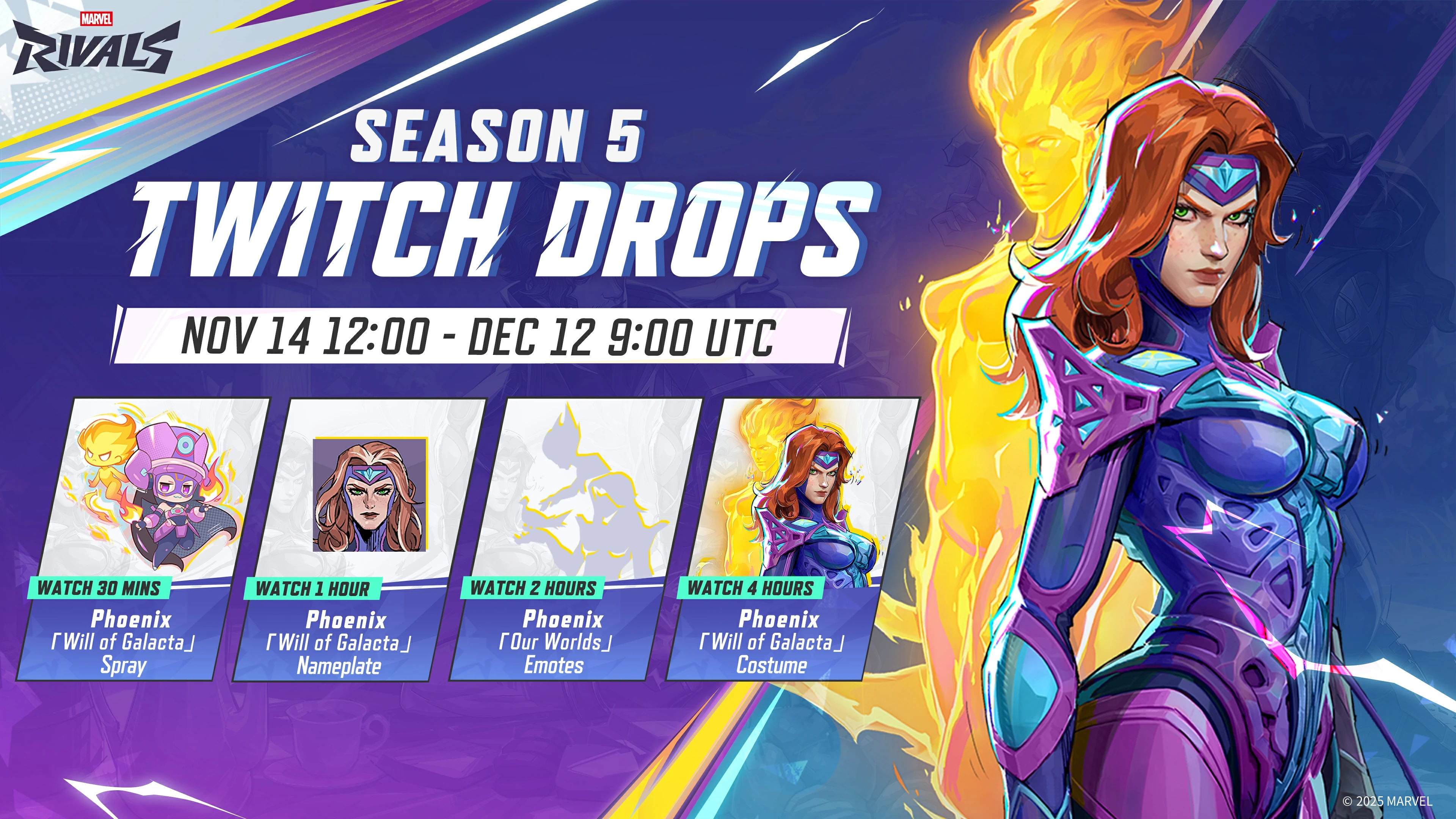 MARVEL RIVALS

SEASON 5
TWITCH DROPS

NOV 14 12:00 - DEC 12 9:00 UTC

WATCH 30 MINS
Phoenix
「Will of Galacta」
Spray

WATCH 1 HOUR
Phoenix
「Will of Galacta」
Nameplate

WATCH 2 HOURS
Phoenix
「Our Worlds」
Emotes

WATCH 4 HOURS
Phoenix
「Will of Galacta」
Costume

© 2025 MARVEL